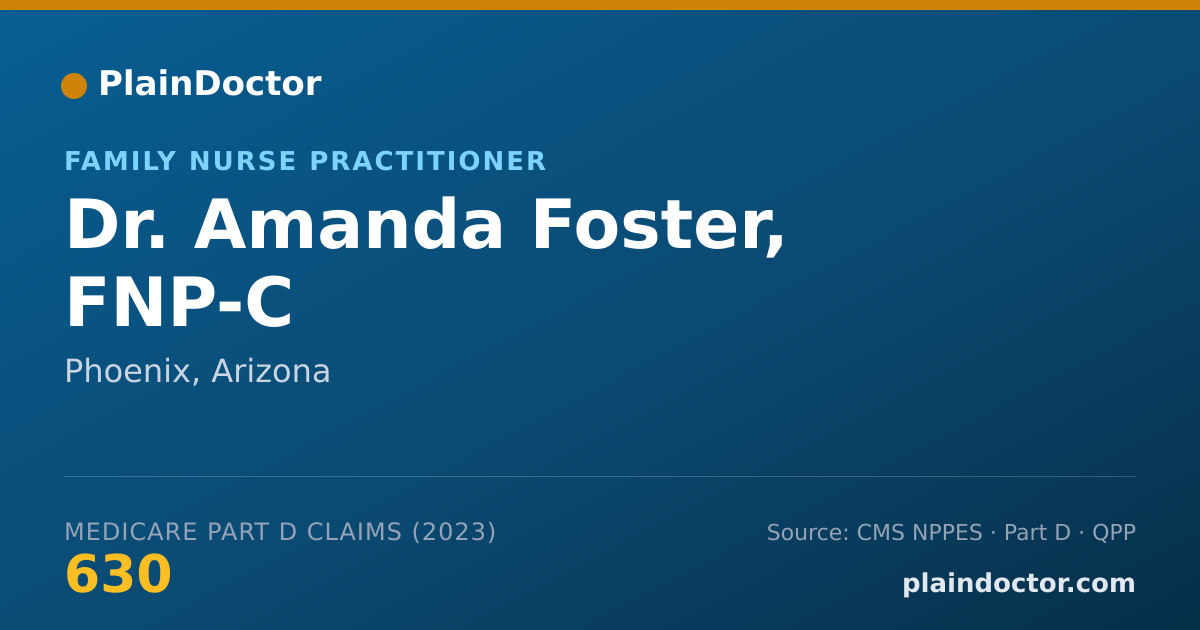 PlainDoctor

FAMILY NURSE PRACTITIONER

Dr. Amanda Foster, FNP-C

Phoenix, Arizona

MEDICARE PART D CLAIMS (2023)

630

Source: CMS NPPES · Part D · QPP

plaindoctor.com